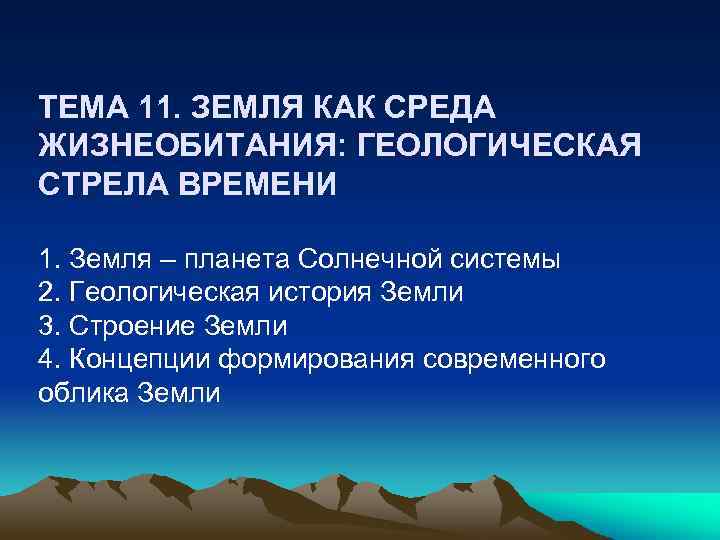 ТЕМА 11. ЗЕМЛЯ КАК СРЕДА ЖИЗНЕОБИТАНИЯ: ГЕОЛОГИЧЕСКАЯ СТРЕЛА ВРЕМЕНИ

1. Земля – планета Солнечной системы
2. Геологическая история Земли
3. Строение Земли
4. Концепции формирования современного облика Земли